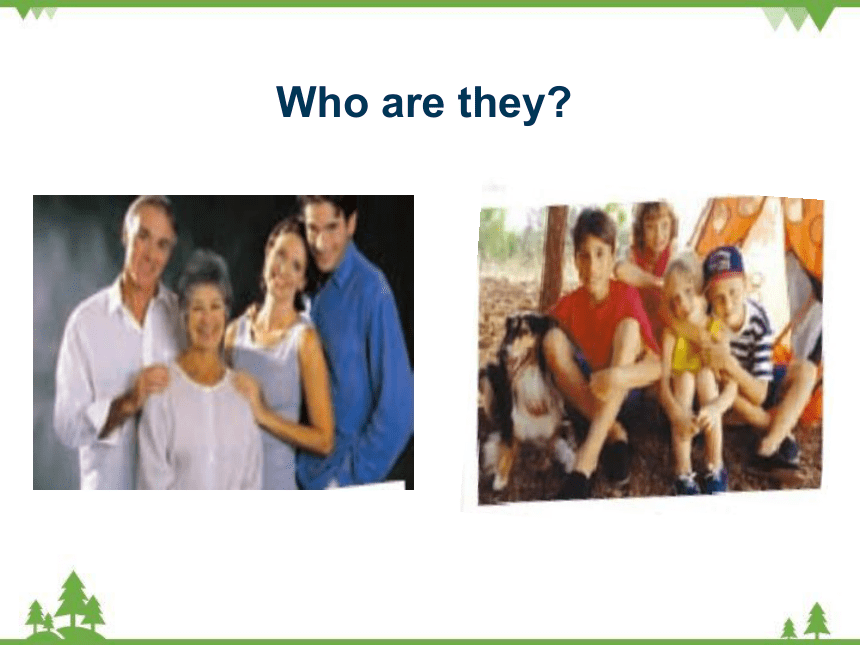 Who are they?